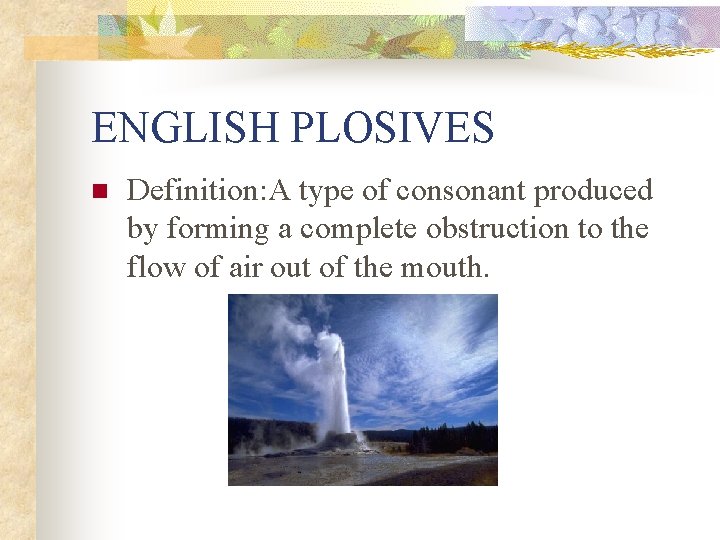 ENGLISH PLOSIVES

Definition:A type of consonant produced by forming a complete obstruction to the flow of air out of the mouth.